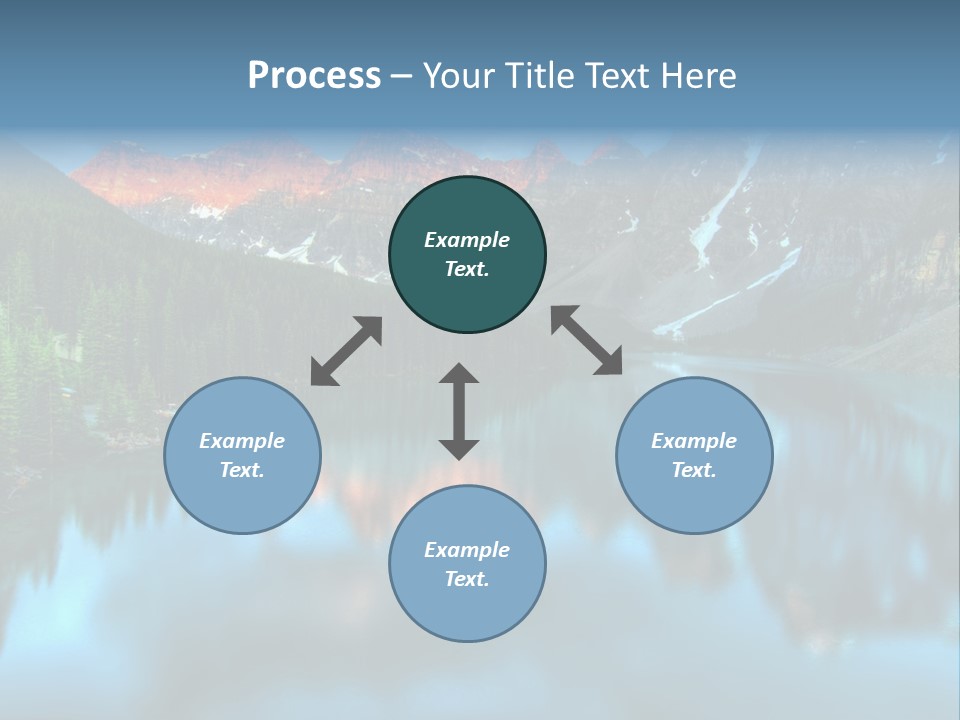 Process – Your Title Text Here

Example Text.

Example Text.

Example Text.

Example Text.